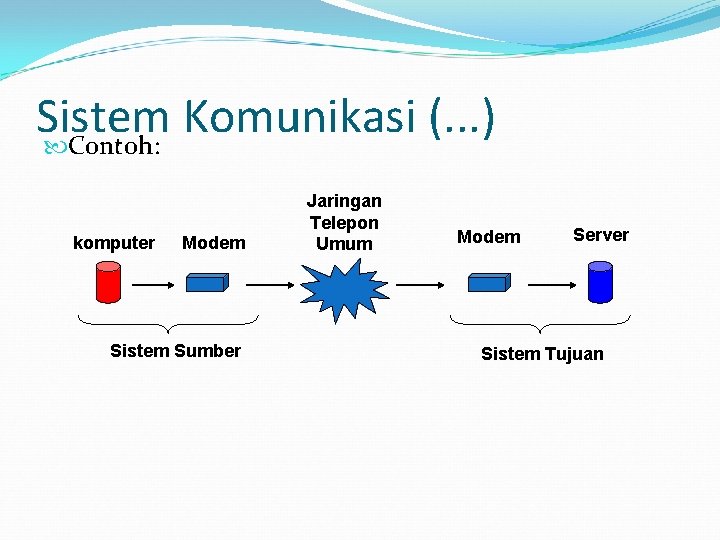 Sistem Komunikasi (...)

Contoh:

komputer

Modem

Jaringan Telepon Umum

Modem

Server

Sistem Sumber

Sistem Tujuan